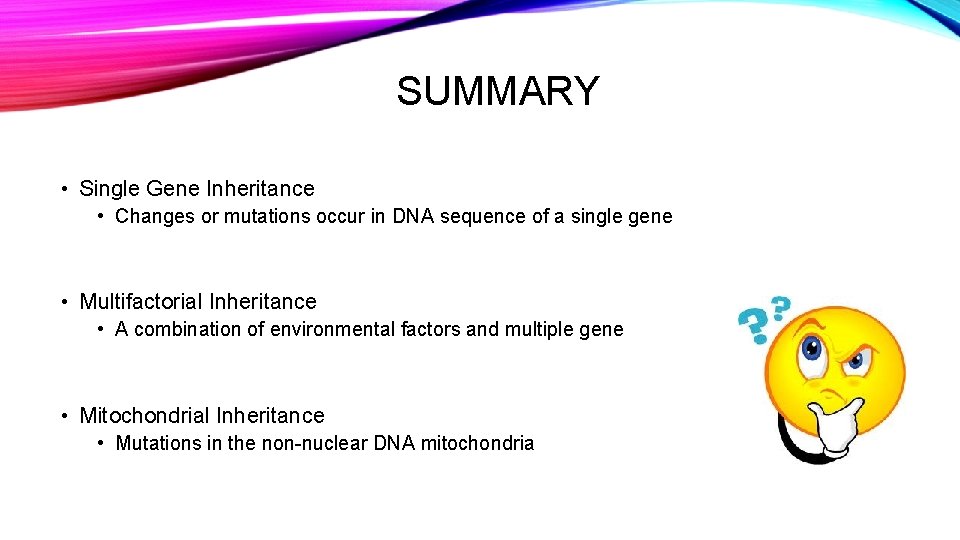 SUMMARY

• Single Gene Inheritance
 • Changes or mutations occur in DNA sequence of a single gene

• Multifactorial Inheritance
 • A combination of environmental factors and multiple gene

• Mitochondrial Inheritance
 • Mutations in the non-nuclear DNA mitochondria

??